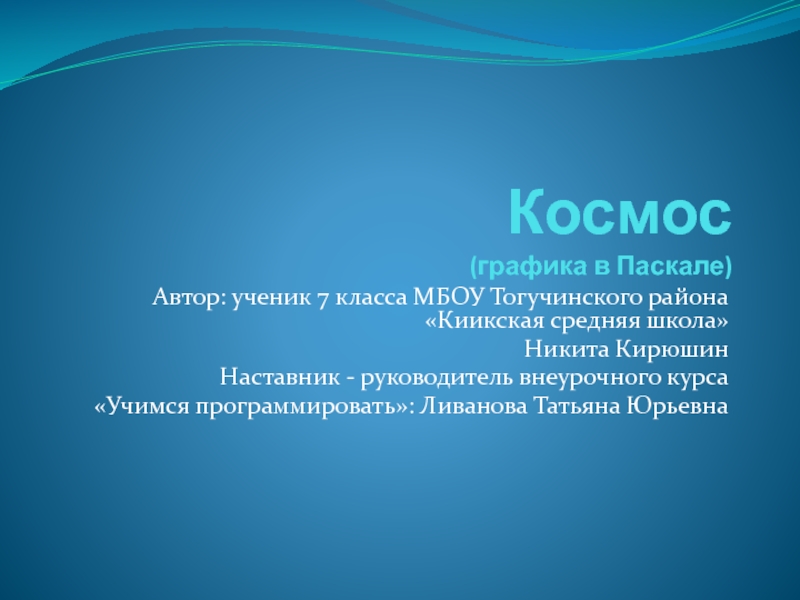 Космос
(графика в Паскале)

Автор: ученик 7 класса МБОУ Тогучинского района «Киикская средняя школа»
Никита Кирюшин
Наставник - руководитель внеурочного курса «Учимся программировать»: Ливанова Татьяна Юрьевна